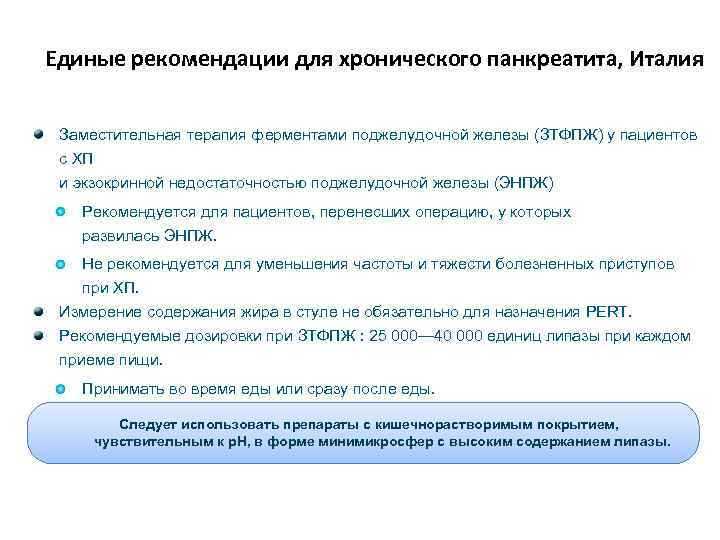 Единые рекомендации для хронического панкреатита, Италия

Заместительная терапия ферментами поджелудочной железы (ЗТФПЖ) у пациентов с ХП
и экзокринной недостаточностью поджелудочной железы (ЭНПЖ)

Рекомендуется для пациентов, перенесших операцию, у которых развилась ЭНПЖ.

Не рекомендуется для уменьшения частоты и тяжести болезненных приступов при ХП.

Измерение содержания жира в стуле не обязательно для назначения PERT.

Рекомендуемые дозировки при ЗТФПЖ : 25 000—40 000 единиц липазы при каждом приеме пищи.

Принимать во время еды или сразу после еды.

Следует использовать препараты с кишечнорастворимым покрытием, чувствительным к pH, в форме минимикросфер с высоким содержанием липазы.